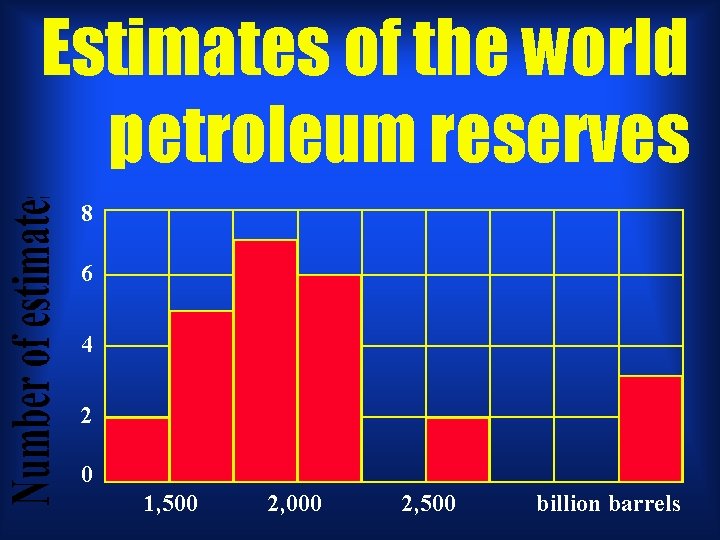 Estimates of the world petroleum reserves

Number of estimate

8
6
4
2
0

1,500
2,000
2,500
billion barrels